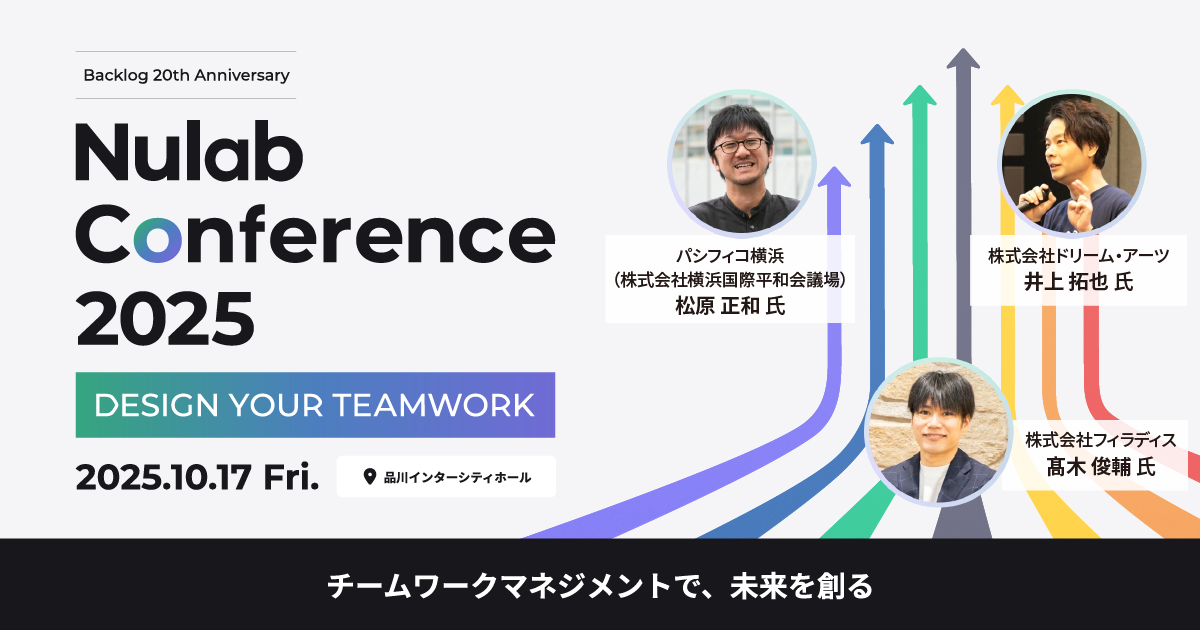 Backlog 20th Anniversary

Nulab Conference 2025

DESIGN YOUR TEAMWORK

2025.10.17 Fri.

品川インターシティホール

パシフィコ横浜
（株式会社横浜国際平和会議場）
松原 正和 氏

株式会社ドリーム・アーツ
井上 拓也 氏

株式会社フィラディス
髙木 俊輔 氏

チームワークマネジメントで、未来を創る